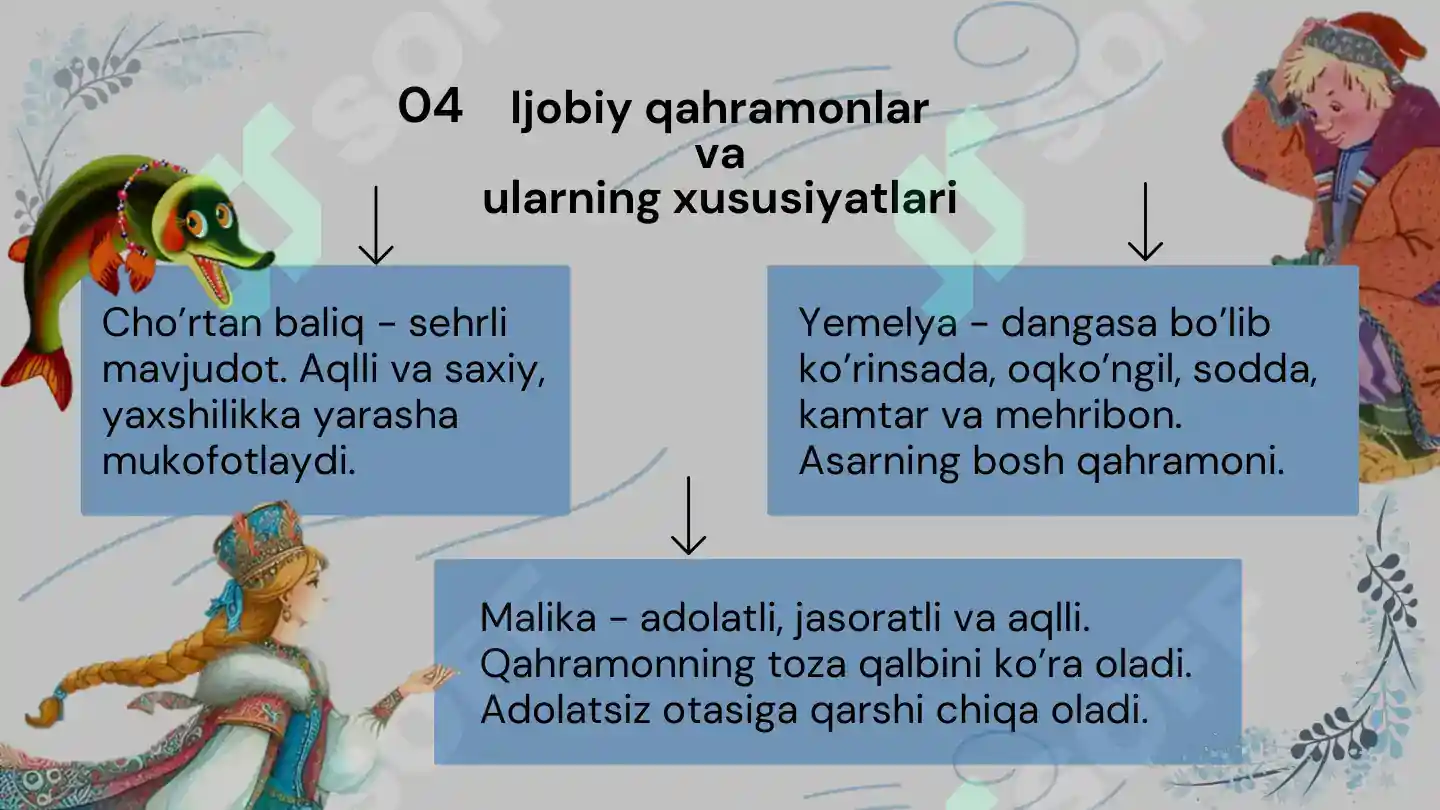 04 Ijobiy qahramonlar va ularning xususiyatlari

Cho’rtan baliq - sehrli mavjudot. Aqlli va saxiy, yaxshilikka yarasha mukofotlaydi.

Yemelya - dangasa bo’lib ko’rinsada, oqko’ngil, sodda, kamtar va mehribon. Asarning bosh qahramoni.

Malika - adolatli, jasoratli va aqlli. Qahramonning toza qalbini ko’ra oladi. Adolatsiz otasiga qarshi chiqa oladi.